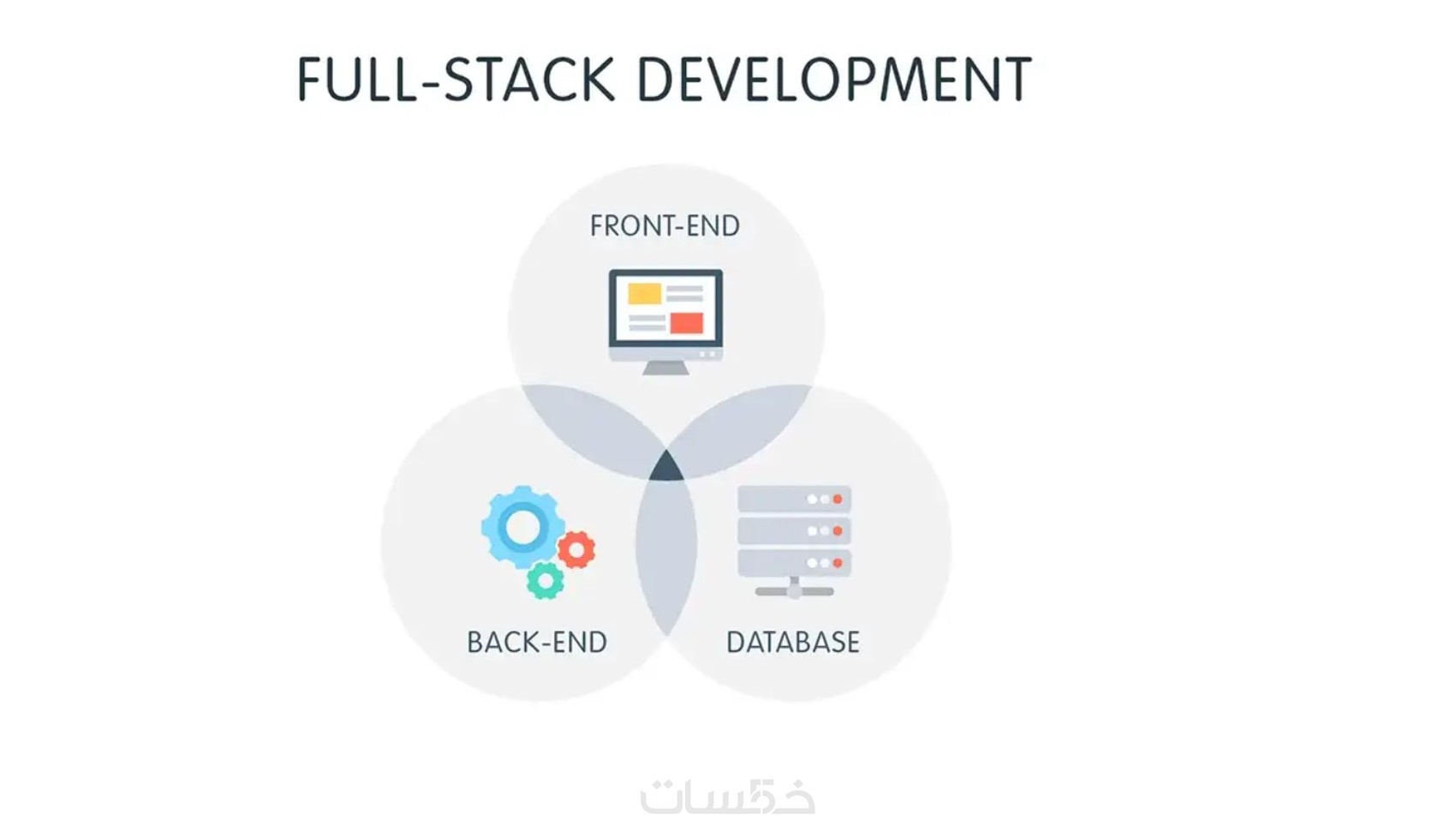 FULL-STACK DEVELOPMENT

FRONT-END

BACK-END

DATABASE

خمسات